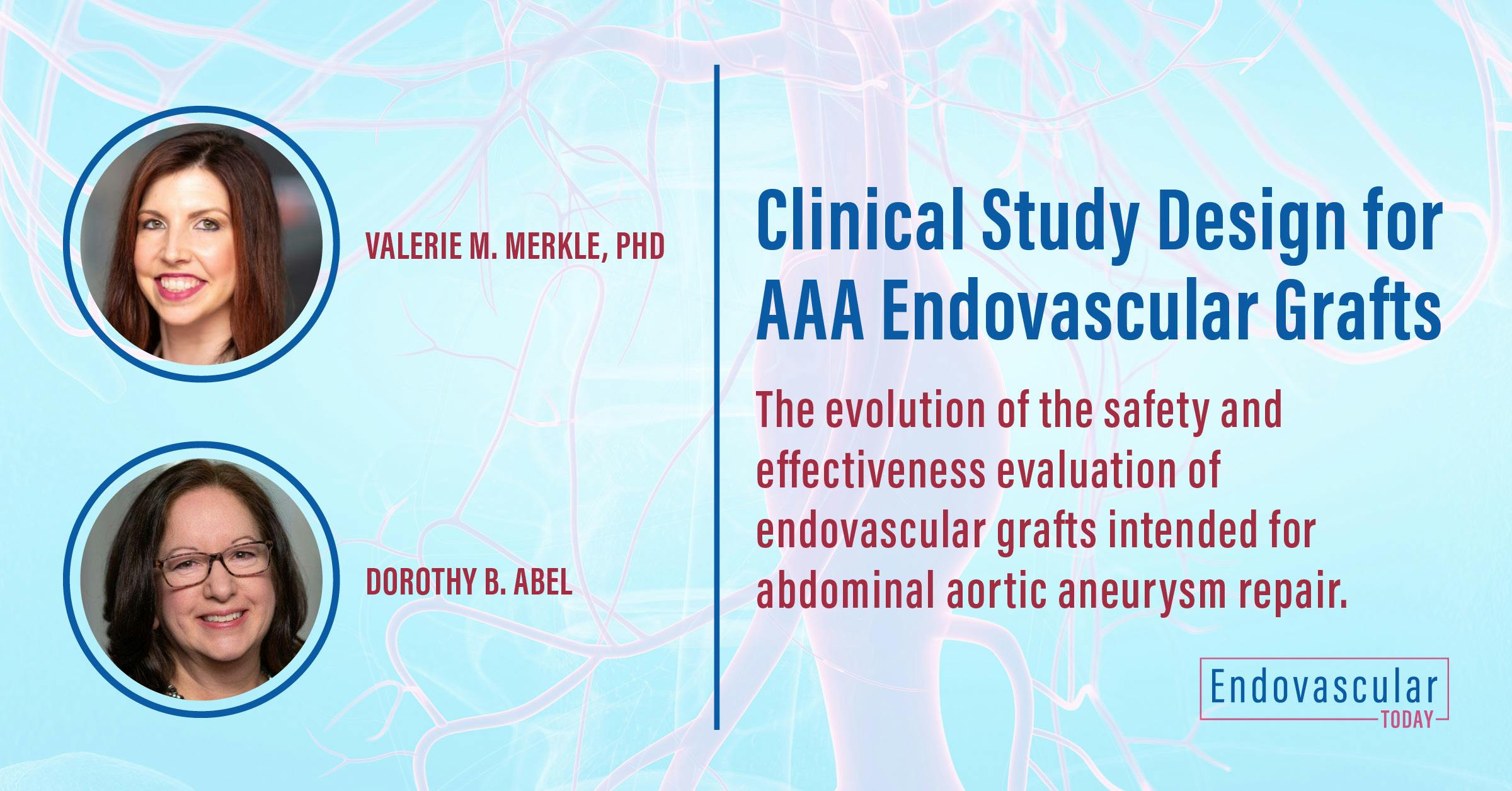 VALERIE M. MERKLE, PHD

DOROTHY B. ABEL

Clinical Study Design for AAA Endovascular Grafts

The evolution of the safety and effectiveness evaluation of endovascular grafts intended for abdominal aortic aneurysm repair.

Endovascular TODAY